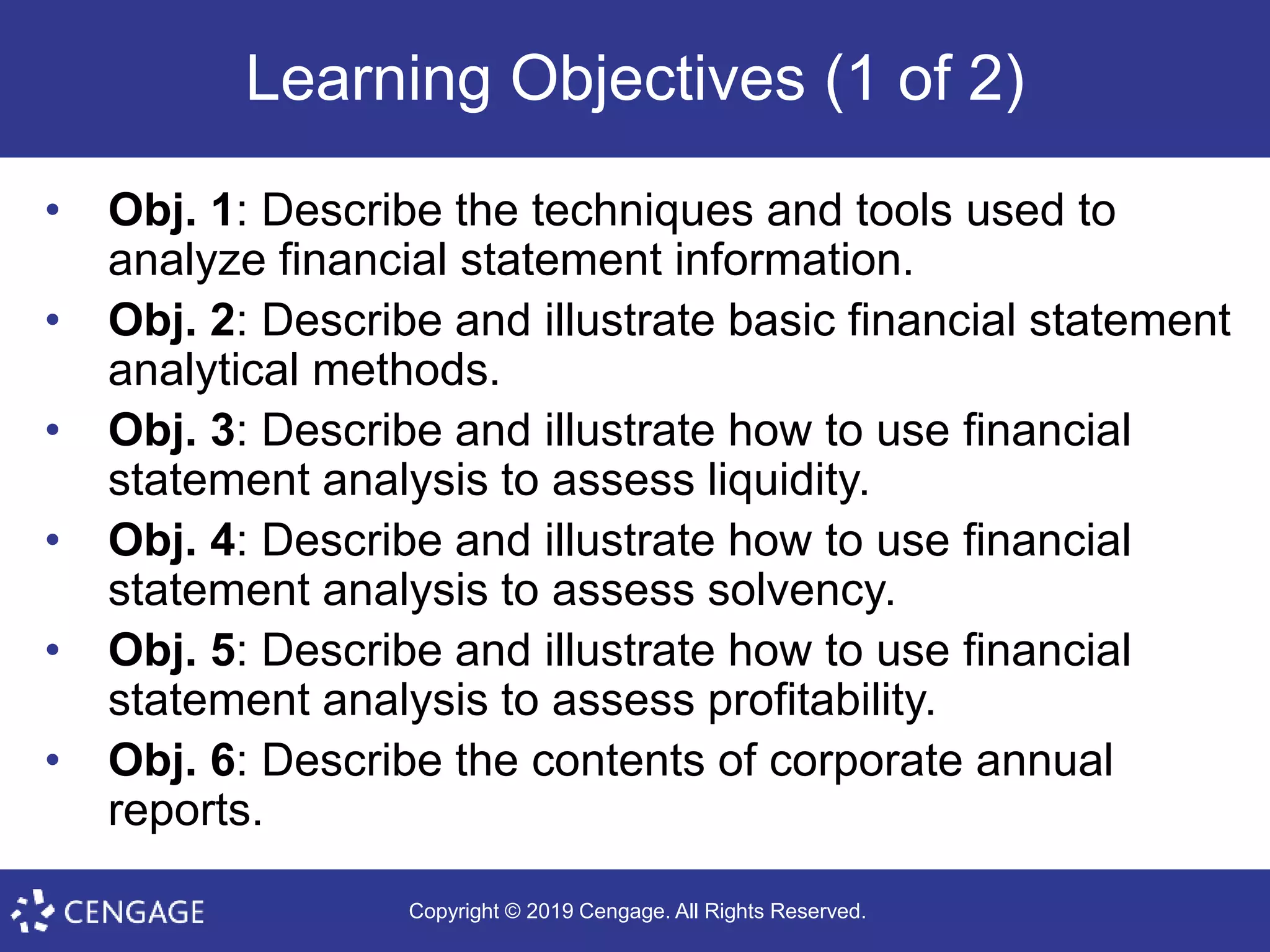 Learning Objectives (1 of 2)

• Obj. 1: Describe the techniques and tools used to analyze financial statement information.
• Obj. 2: Describe and illustrate basic financial statement analytical methods.
• Obj. 3: Describe and illustrate how to use financial statement analysis to assess liquidity.
• Obj. 4: Describe and illustrate how to use financial statement analysis to assess solvency.
• Obj. 5: Describe and illustrate how to use financial statement analysis to assess profitability.
• Obj. 6: Describe the contents of corporate annual reports.

CENGAGE

Copyright © 2019 Cengage. All Rights Reserved.